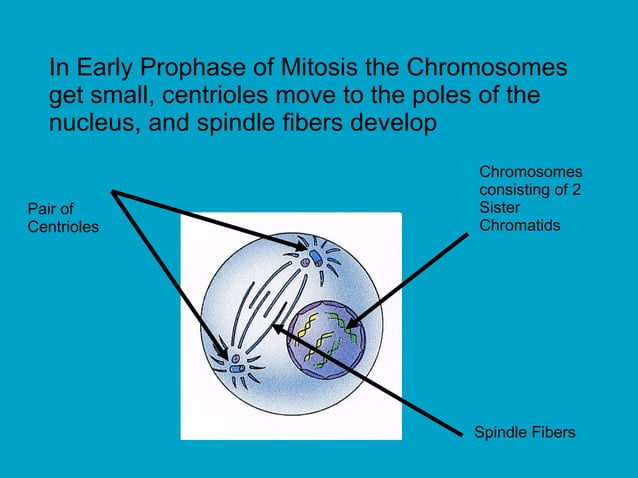 In Early Prophase of Mitosis the Chromosomes get small, centrioles move to the poles of the nucleus, and spindle fibers develop

Pair of Centrioles

Chromosomes consisting of 2 Sister Chromatids

Spindle Fibers